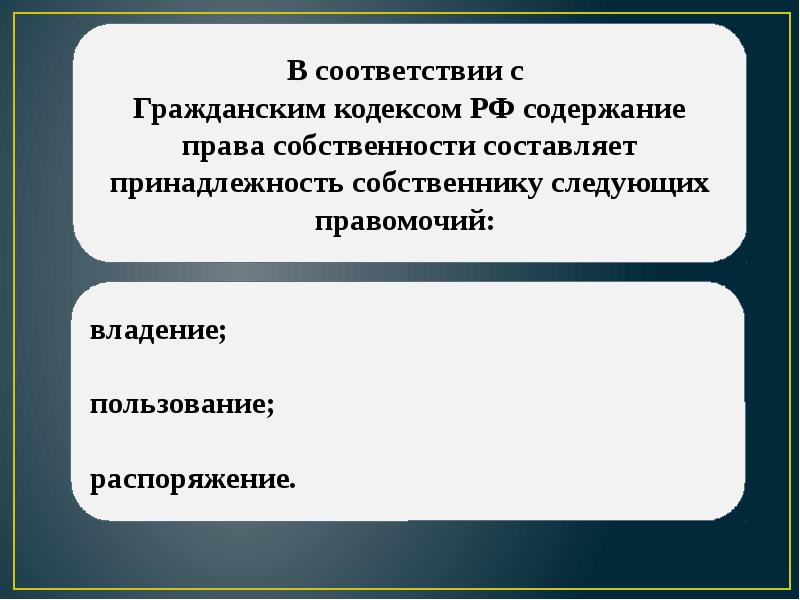 В соответствии с Гражданским кодексом РФ содержание права собственности составляет принадлежность собственнику следующих правомочий:

владение;

пользование;

распоряжение.